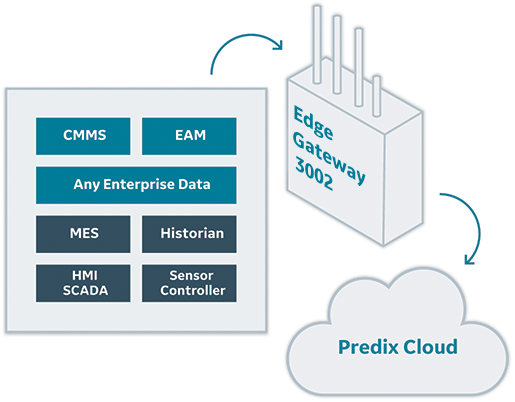 CMMS
EAM
Any Enterprise Data
MES
Historian
HMI
SCADA
Sensor
Controller

Edge
Gateway
3002

Predix Cloud